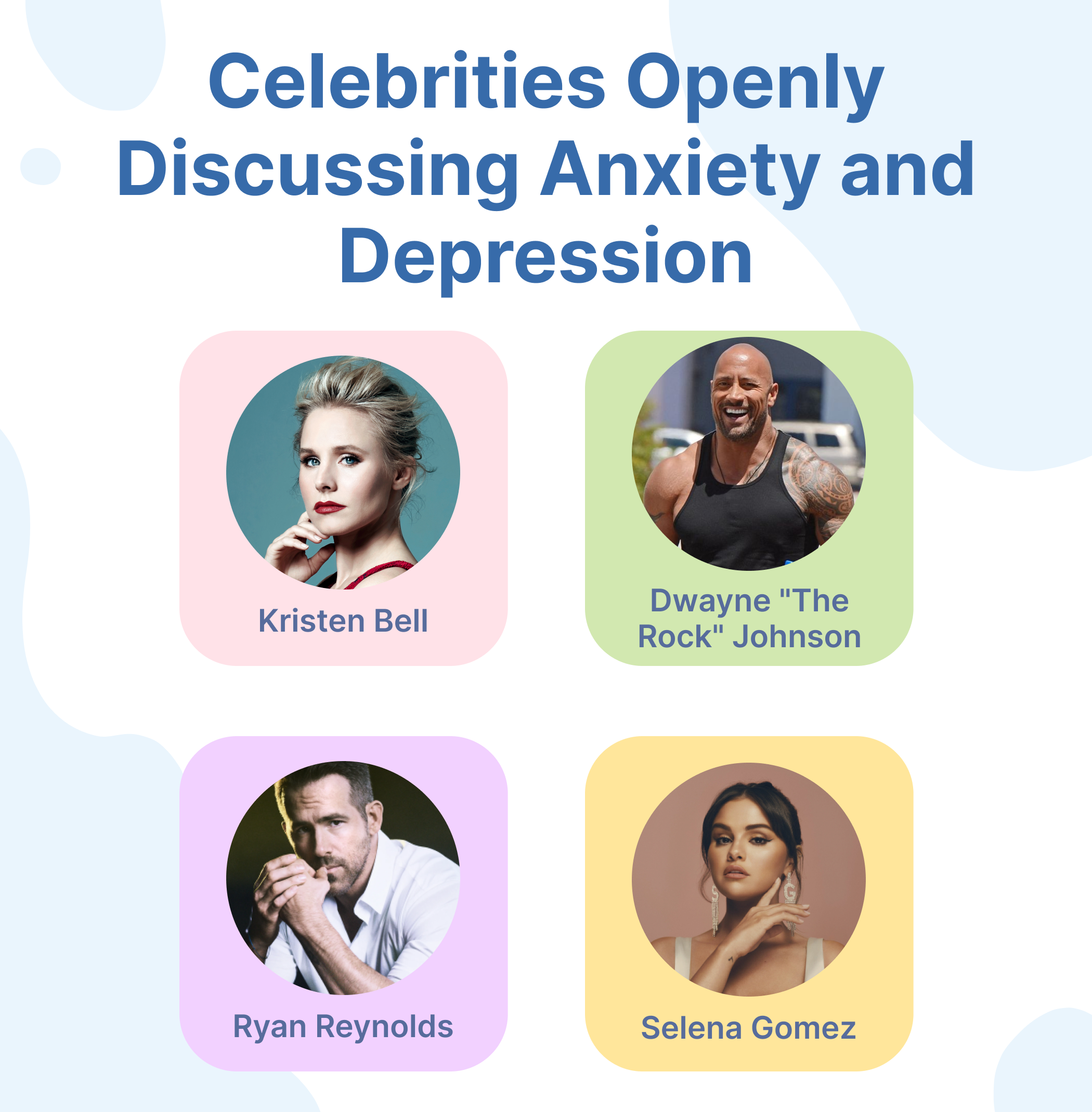 Celebrities Openly Discussing Anxiety and Depression

Kristen Bell

Dwayne "The Rock" Johnson

Ryan Reynolds

Selena Gomez